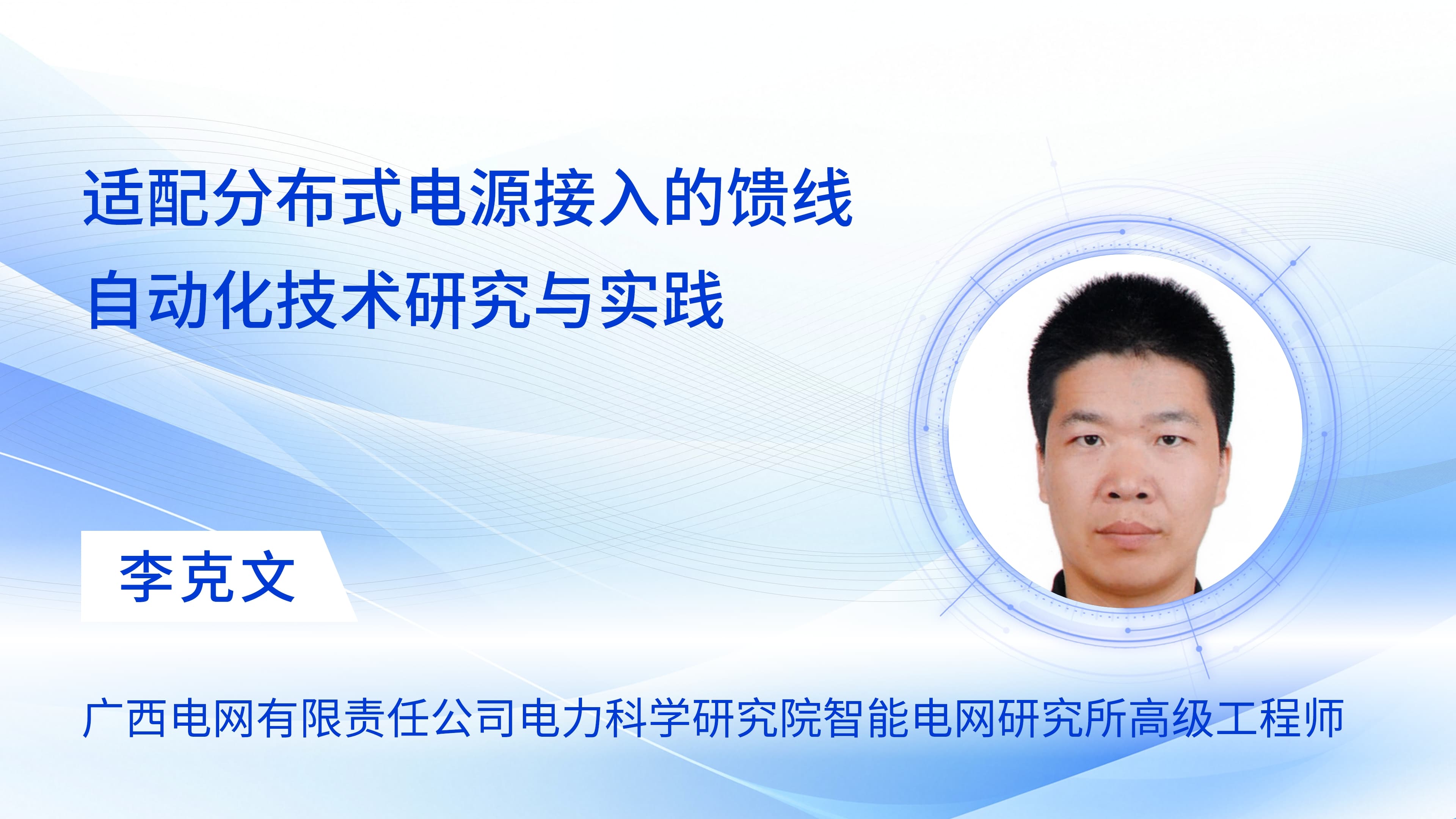 适配分布式电源接入的馈线自动化技术研究与实践

李克文

广西电网有限责任公司电力科学研究院智能电网研究所高级工程师